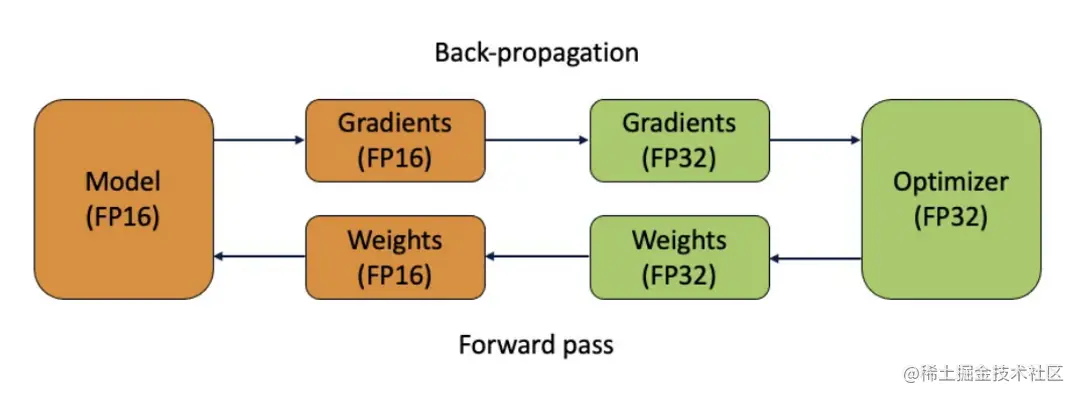 Back-propagation

Model
(FP16)

Gradients
(FP16)

Gradients
(FP32)

Optimizer
(FP32)

Weights
(FP16)

Weights
(FP32)

Forward pass

@稀土掘金技术社区